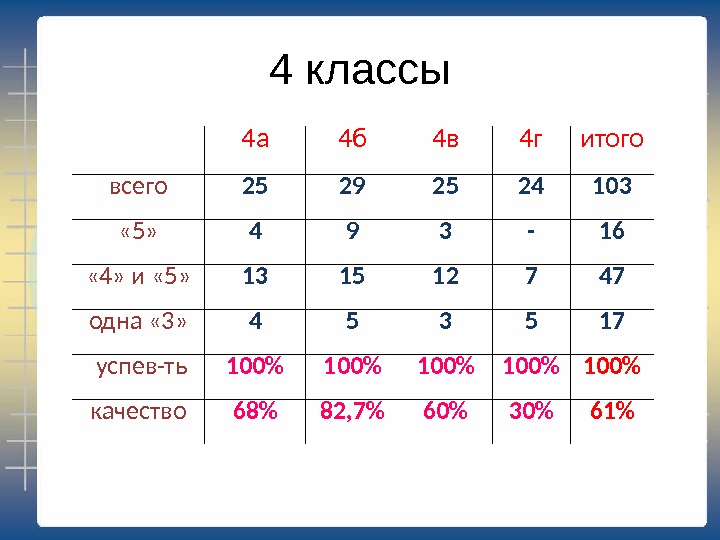 4 классы

|  | 4а | 4б | 4в | 4г | итого |
|---|---|---|---|---|---|
| всего | 25 | 29 | 25 | 24 | 103 |
| «5» | 4 | 9 | 3 | - | 16 |
| «4» и «5» | 13 | 15 | 12 | 7 | 47 |
| одна «3» | 4 | 5 | 3 | 5 | 17 |
| успев-ть | 100% | 100% | 100% | 100% | 100% |
| качество | 68% | 82,7% | 60% | 30% | 61% |